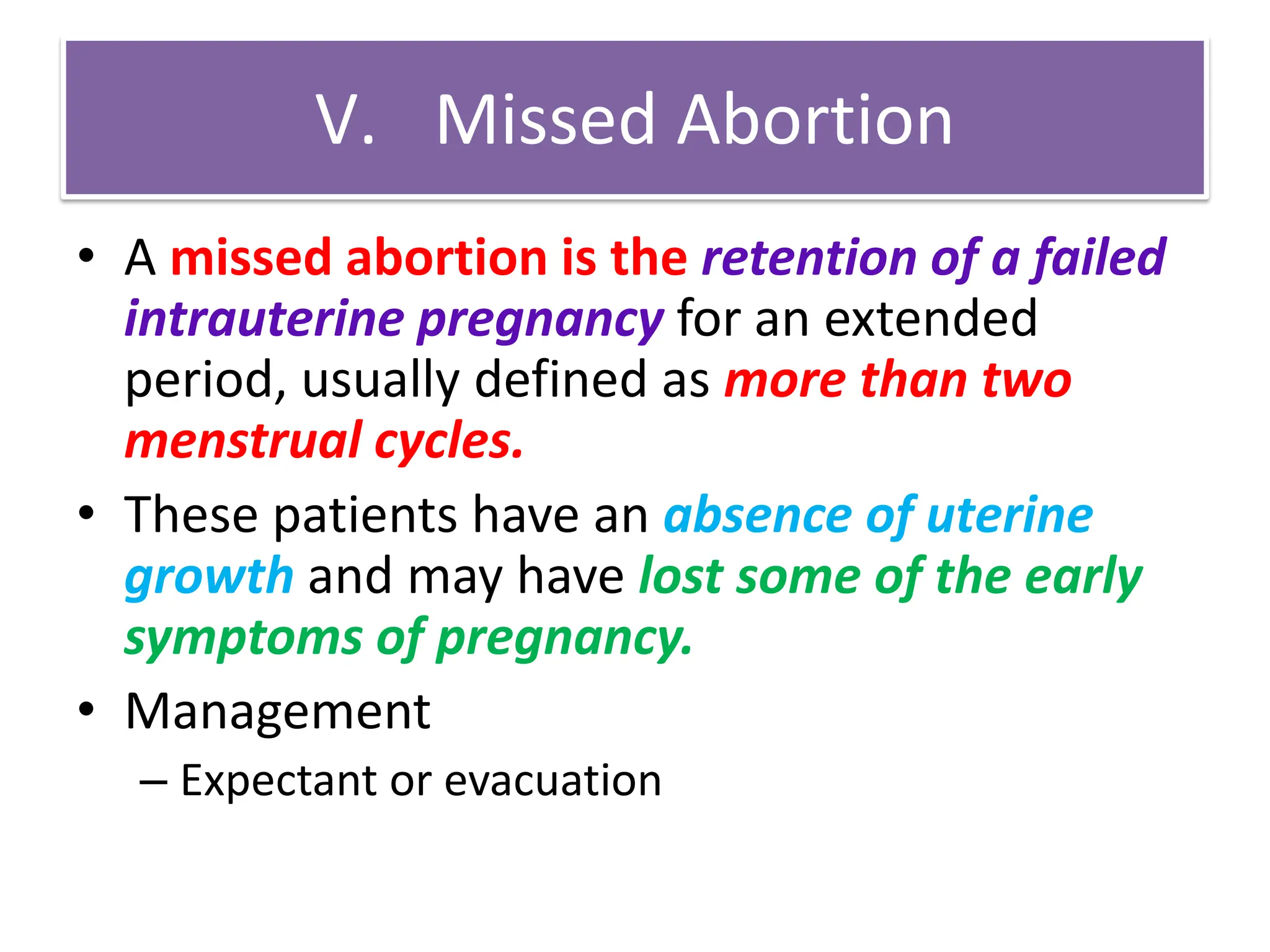 V. Missed Abortion

• A missed abortion is the retention of a failed intrauterine pregnancy for an extended period, usually defined as more than two menstrual cycles.

• These patients have an absence of uterine growth and may have lost some of the early symptoms of pregnancy.

• Management

– Expectant or evacuation